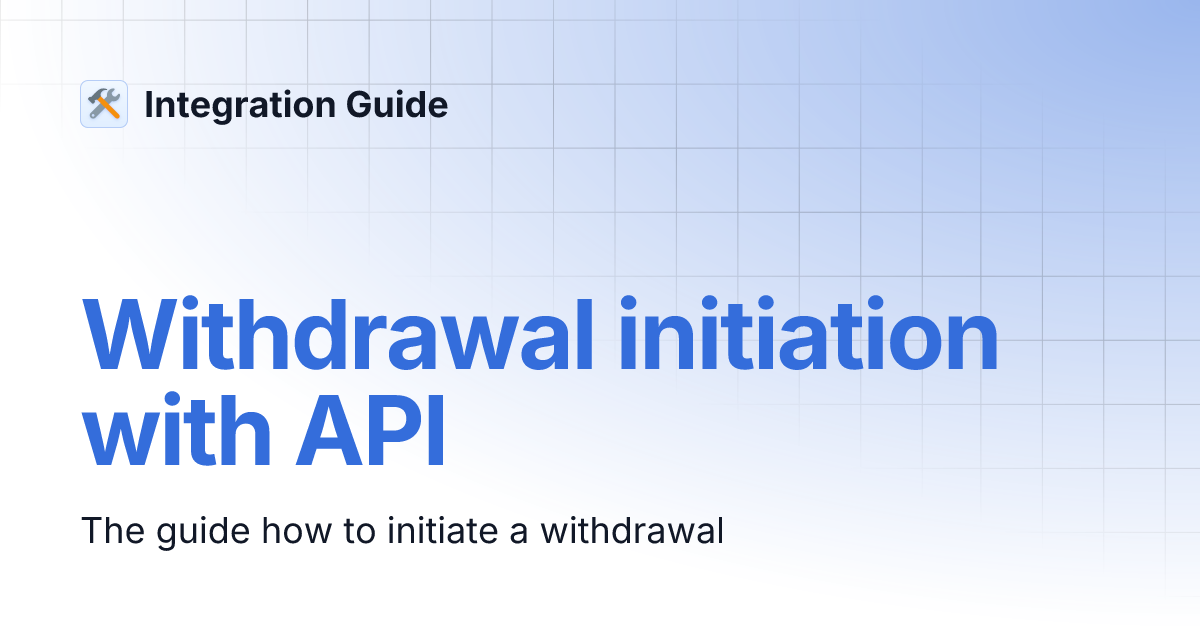 Integration Guide

Withdrawal initiation with API

The guide how to initiate a withdrawal